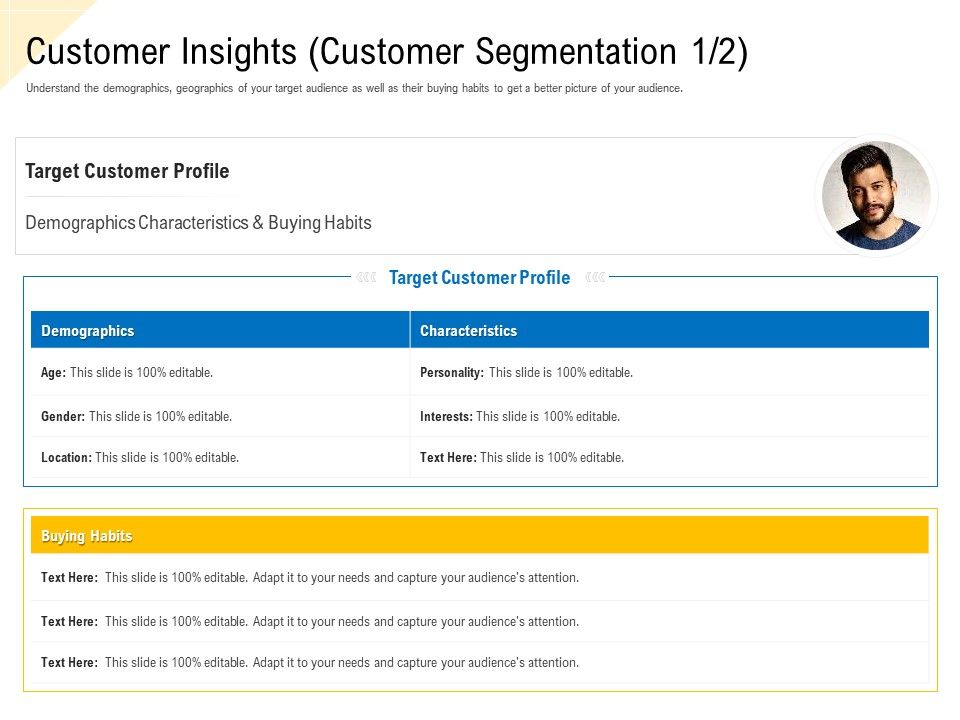 Customer Insights (Customer Segmentation 1/2)

Understand the demographics, geographics of your target audience as well as their buying habits to get a better picture of your audience.

Target Customer Profile

Demographics Characteristics & Buying Habits

Target Customer Profile

| Demographics | Characteristics |
|---|---|
| Age: This slide is 100% editable. | Personality: This slide is 100% editable. |
| Gender: This slide is 100% editable. | Interests: This slide is 100% editable. |
| Location: This slide is 100% editable. | Text Here: This slide is 100% editable. |

| Buying Habits |
|---|
| Text Here: This slide is 100% editable. Adapt it to your needs and capture your audience's attention. |
| Text Here: This slide is 100% editable. Adapt it to your needs and capture your audience's attention. |
| Text Here: This slide is 100% editable. Adapt it to your needs and capture your audience's attention. |